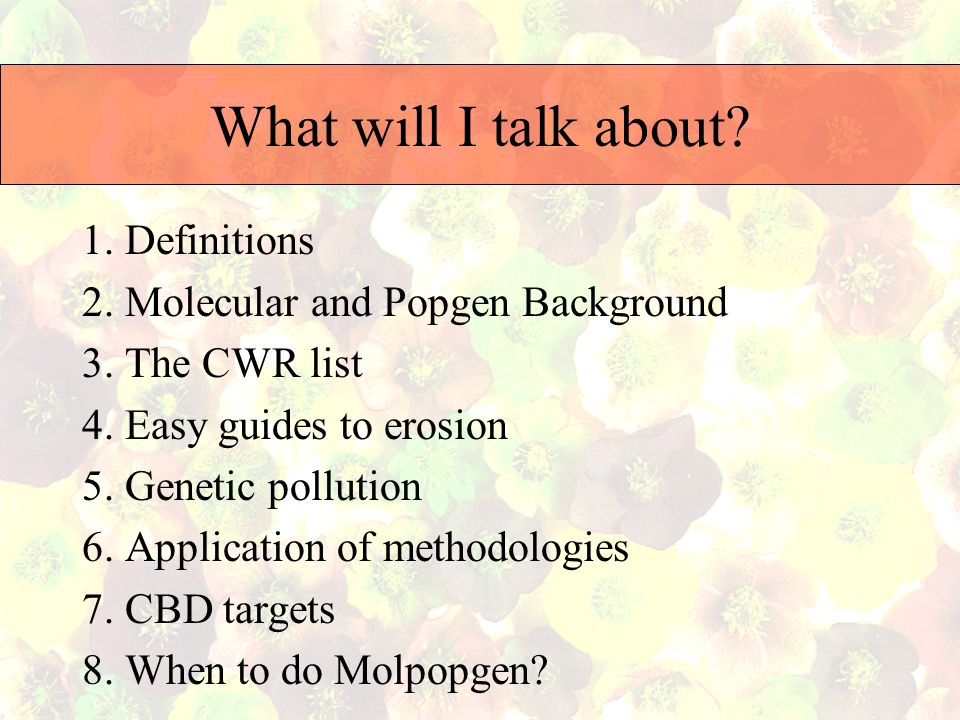 What will I talk about?

1. Definitions
2. Molecular and Popgen Background
3. The CWR list
4. Easy guides to erosion
5. Genetic pollution
6. Application of methodologies
7. CBD targets
8. When to do Molpopgen?